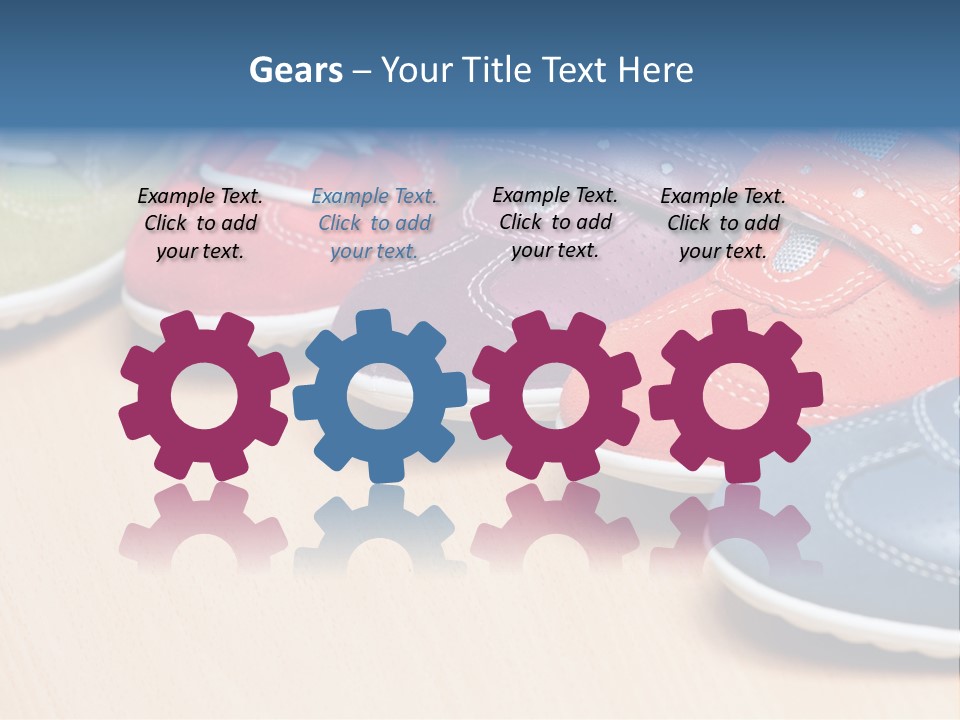 Gears – Your Title Text Here

Example Text. Click to add your text.

Example Text. Click to add your text.

Example Text. Click to add your text.

Example Text. Click to add your text.